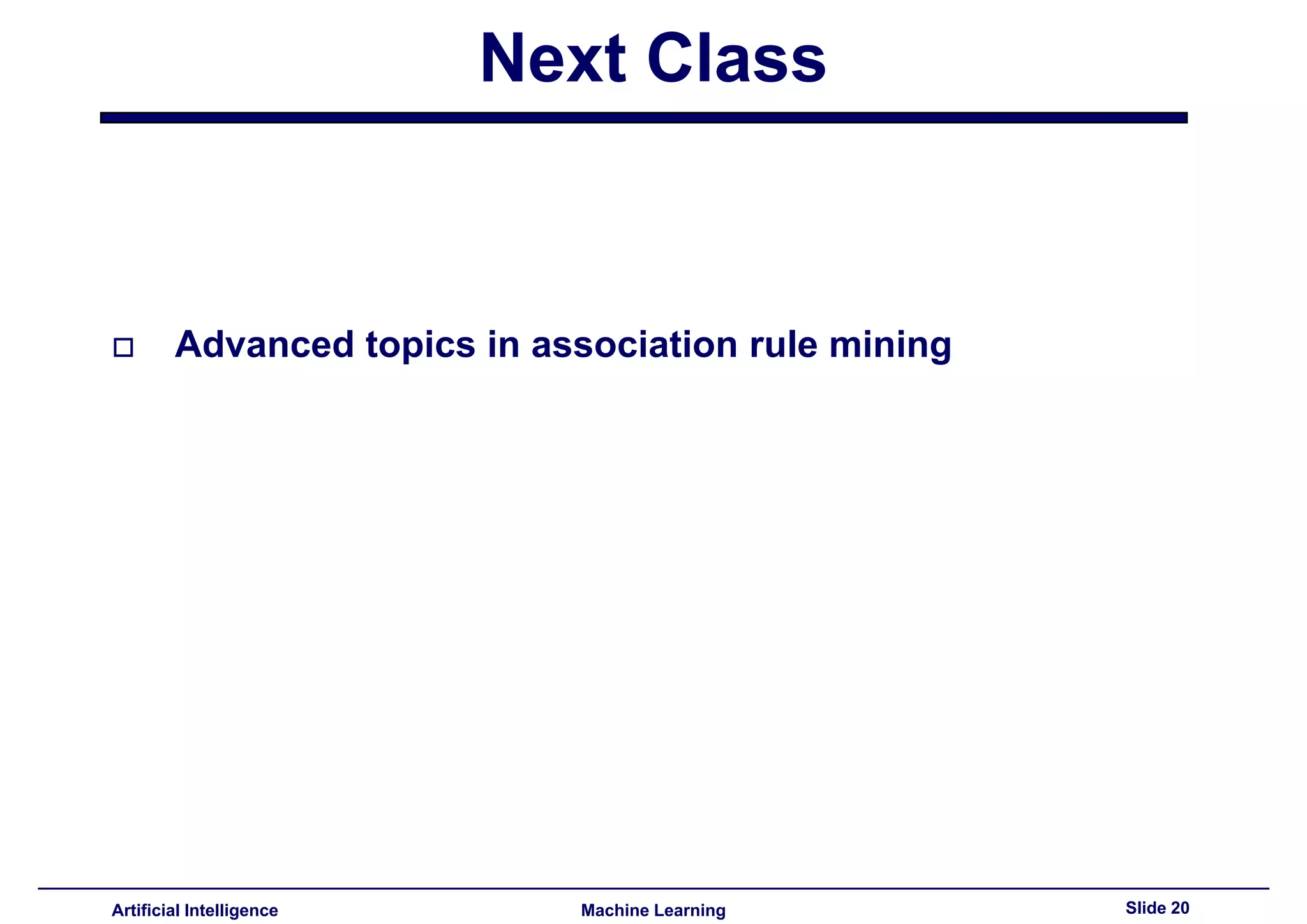 Next Class

Advanced topics in association rule mining

Artificial Intelligence Machine Learning Slide 20